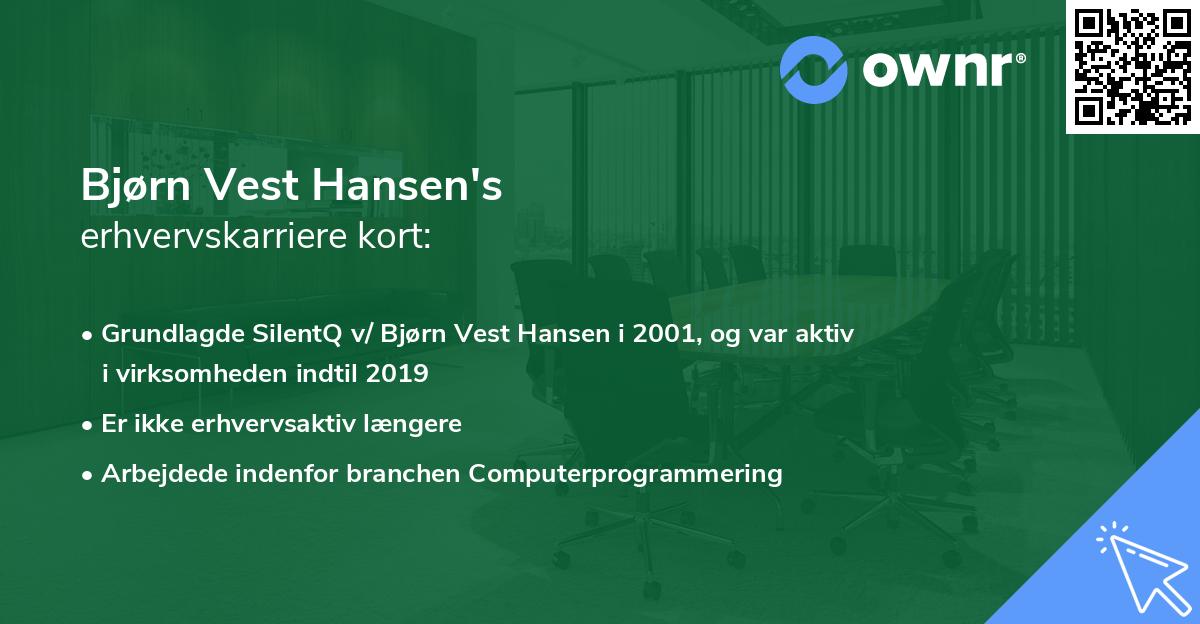 ownr®

Bjørn Vest Hansen's
erhvervskarriere kort:

• Grundlagde SilentQ v/ Bjørn Vest Hansen i 2001, og var aktiv i virksomheden indtil 2019
• Er ikke erhvervsaktiv længere
• Arbejdede indenfor branchen Computerprogrammering